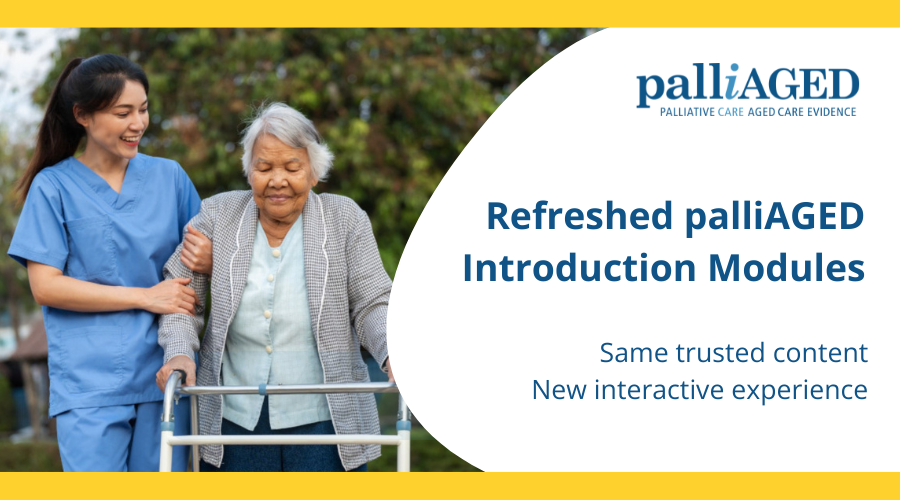 palliAGED
PALLIATIVE CARE AGED CARE EVIDENCE

Refreshed palliAGED Introduction Modules

Same trusted content
New interactive experience